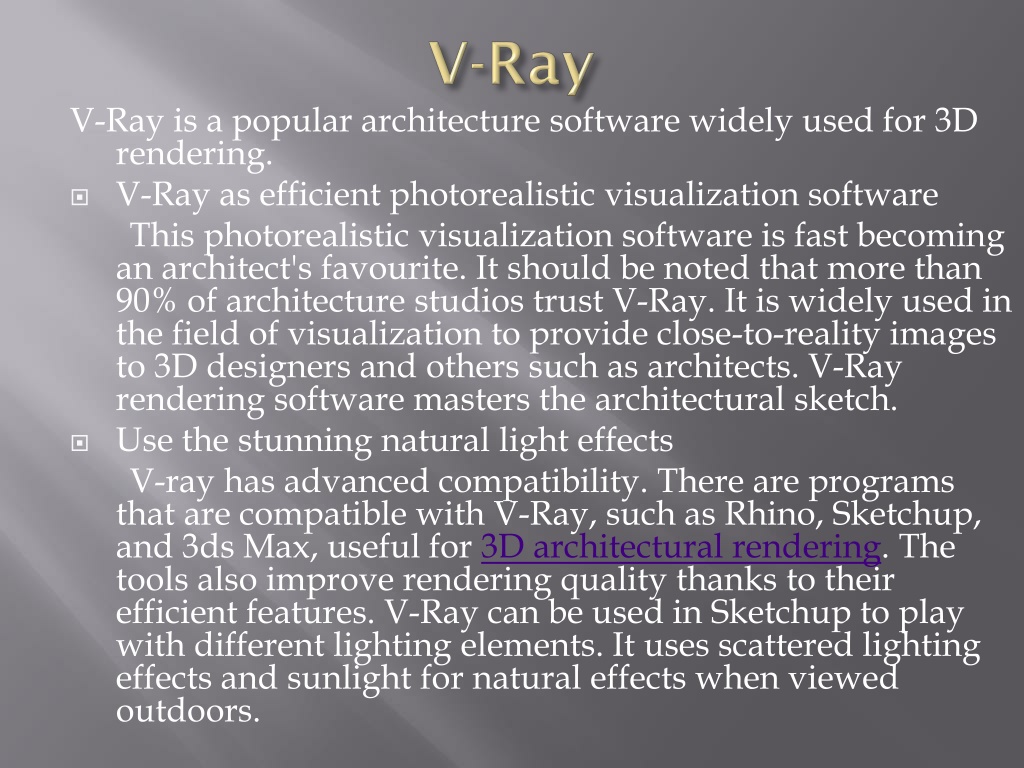 V-Ray

V-Ray is a popular architecture software widely used for 3D rendering.

V-Ray as efficient photorealistic visualization software

This photorealistic visualization software is fast becoming an architect's favourite. It should be noted that more than 90% of architecture studios trust V-Ray. It is widely used in the field of visualization to provide close-to-reality images to 3D designers and others such as architects. V-Ray rendering software masters the architectural sketch.

Use the stunning natural light effects

V-ray has advanced compatibility. There are programs that are compatible with V-Ray, such as Rhino, Sketchup, and 3ds Max, useful for 3D architectural rendering. The tools also improve rendering quality thanks to their efficient features. V-Ray can be used in Sketchup to play with different lighting elements. It uses scattered lighting effects and sunlight for natural effects when viewed outdoors.